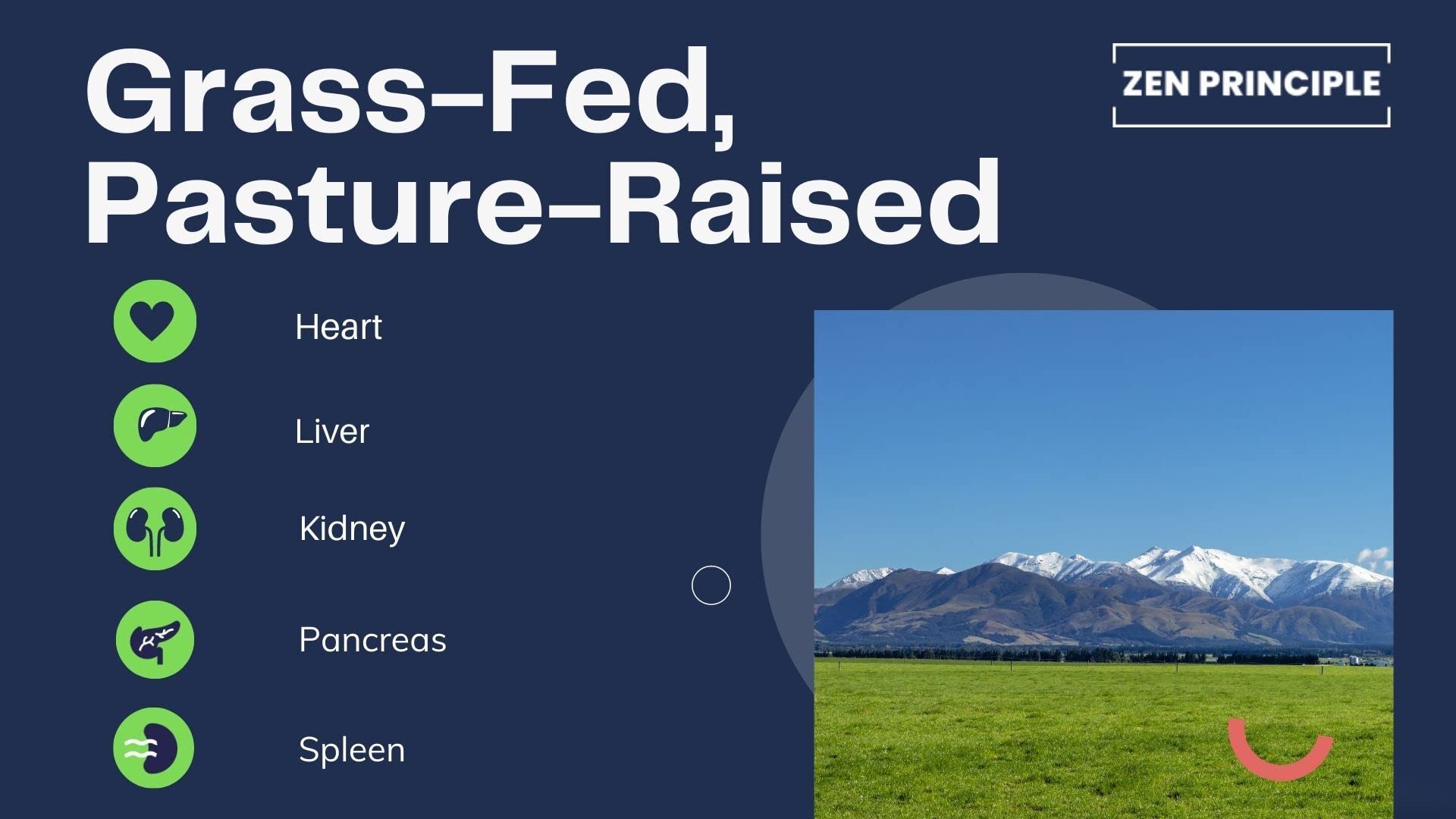 Grass-Fed, Pasture-Raised

ZEN PRINCIPLE

Heart

Liver

Kidney

Pancreas

Spleen